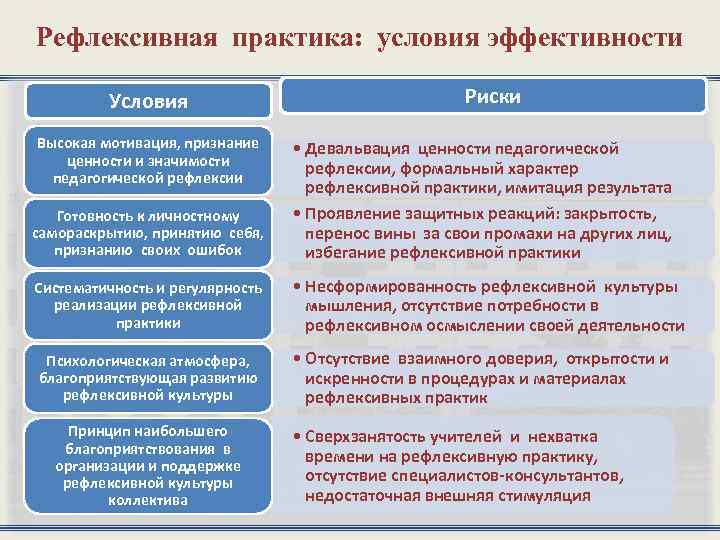 Рефлексивная практика: условия эффективности

| Условия | Риски |
|---|---|
| Высокая мотивация, признание ценности и значимости педагогической рефлексии | • Девальвация ценности педагогической рефлексии, формальный характер рефлексивной практики, имитация результата |
| Готовность к личностному самораскрытию, принятию себя, признанию своих ошибок | • Проявление защитных реакций: закрытость, перенос вины за свои промахи на других лиц, избегание рефлексивной практики |
| Систематичность и регулярность реализации рефлексивной практики | • Несформированность рефлексивной культуры мышления, отсутствие потребности в рефлексивном осмыслении своей деятельности |
| Психологическая атмосфера, благоприятствующая развитию рефлексивной культуры | • Отсутствие взаимного доверия, открытости и искренности в процедурах и материалах рефлексивных практик |
| Принцип наибольшего благоприятствования в организации и поддержке рефлексивной культуры коллектива | • Сверхзанятость учителей и нехватка времени на рефлексивную практику, отсутствие специалистов-консультантов, недостаточная внешняя стимуляция |